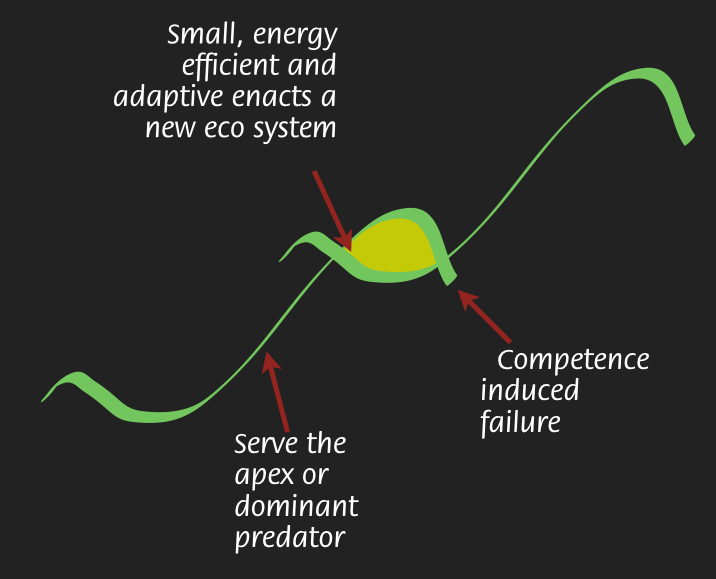 Small, energy efficient and adaptive enacts a new eco system

Competence induced failure

Serve the apex or dominant predator